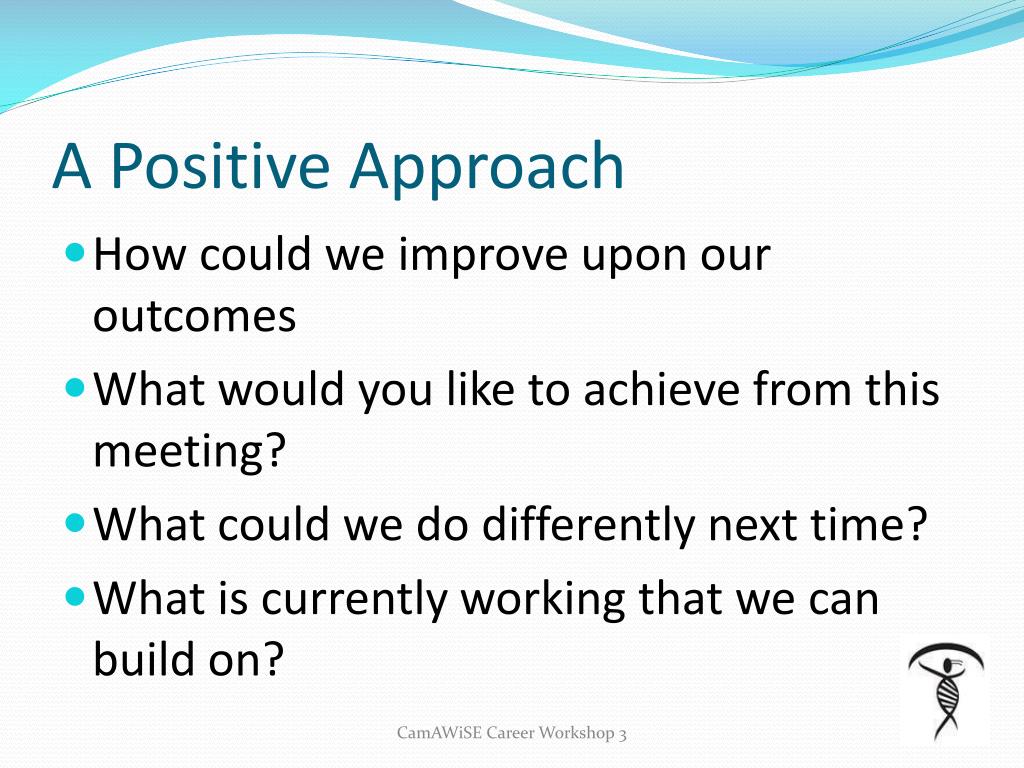 A Positive Approach

- How could we improve upon our outcomes
- What would you like to achieve from this meeting?
- What could we do differently next time?
- What is currently working that we can build on?

CamAWiSE Career Workshop 3